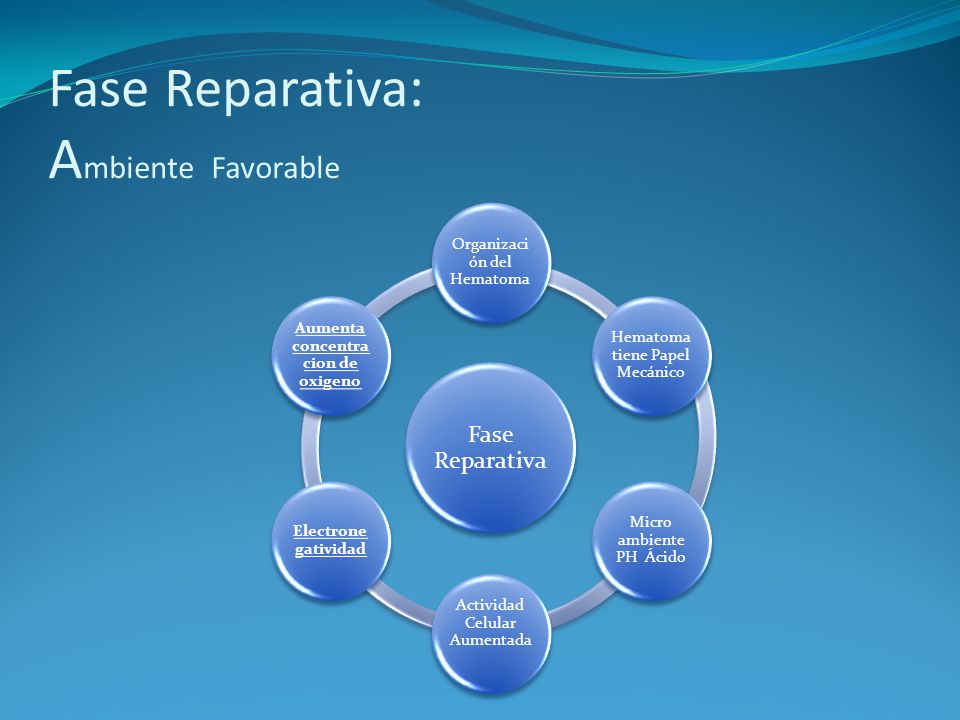 Fase Reparativa:
Ambiente Favorable

Fase Reparativa

Organización del Hematoma

Hematoma tiene Papel Mecánico

Micro ambiente PH Ácido

Actividad Celular Aumentada

Electronegatividad

Aumenta concentracion de oxigeno